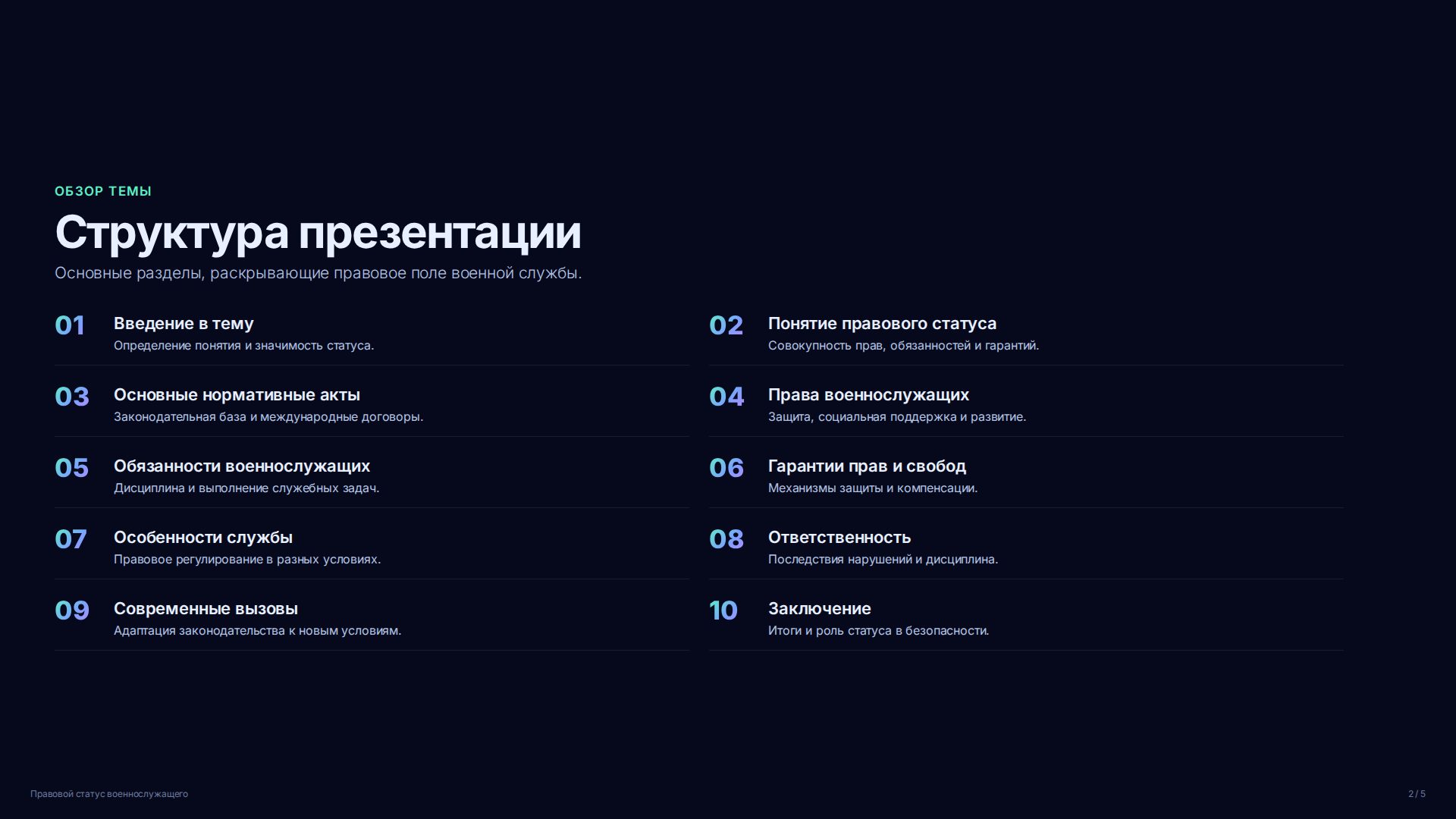 ОБЗОР ТЕМЫ

Структура презентации

Основные разделы, раскрывающие правовое поле военной службы.

01 Введение в тему
Определение понятия и значимость статуса.

02 Понятие правового статуса
Совокупность прав, обязанностей и гарантий.

03 Основные нормативные акты
Законодательная база и международные договоры.

04 Права военнослужащих
Защита, социальная поддержка и развитие.

05 Обязанности военнослужащих
Дисциплина и выполнение служебных задач.

06 Гарантии прав и свобод
Механизмы защиты и компенсации.

07 Особенности службы
Правовое регулирование в разных условиях.

08 Ответственность
Последствия нарушений и дисциплина.

09 Современные вызовы
Адаптация законодательства к новым условиям.

10 Заключение
Итоги и роль статуса в безопасности.

Правовой статус военнослужащего

2 / 5